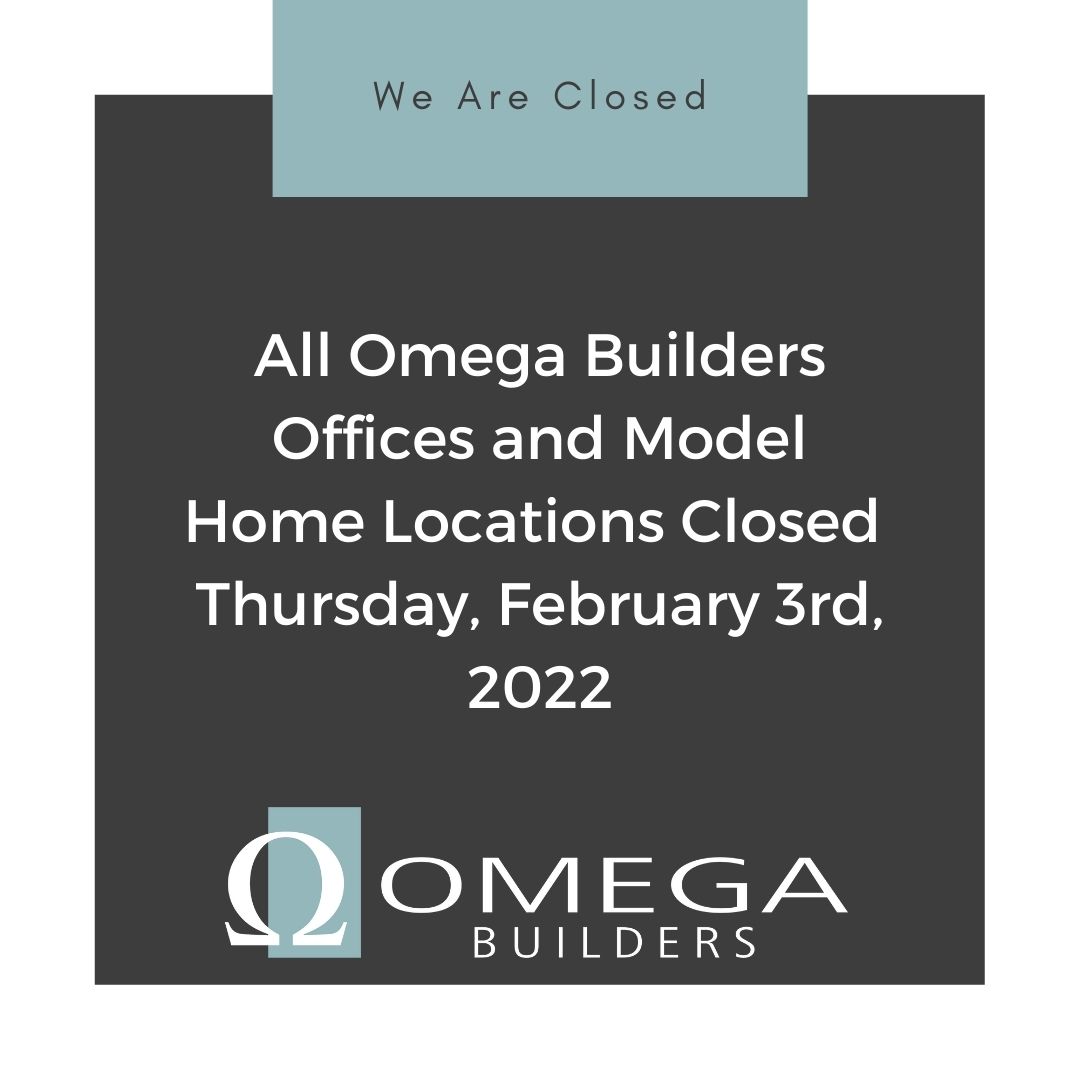 We Are Closed

All Omega Builders Offices and Model Home Locations Closed Thursday, February 3rd, 2022

Ω OMEGA BUILDERS